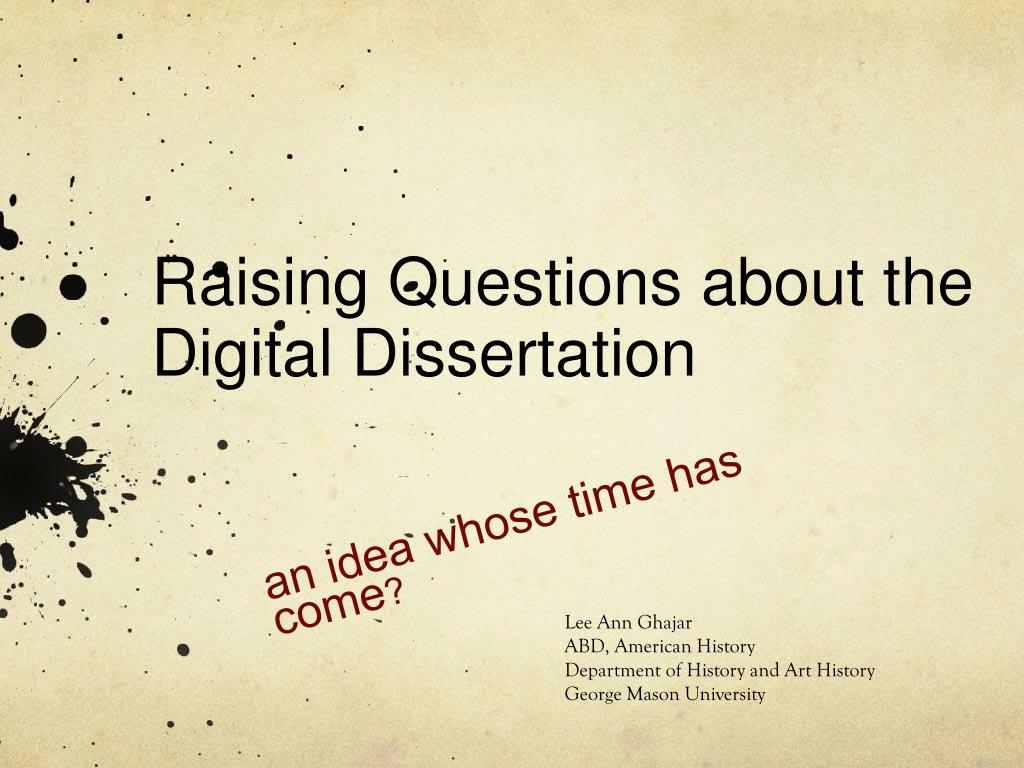 Raising Questions about the Digital Dissertation

an idea whose time has come?

Lee Ann Ghajar
ABD, American History
Department of History and Art History
George Mason University